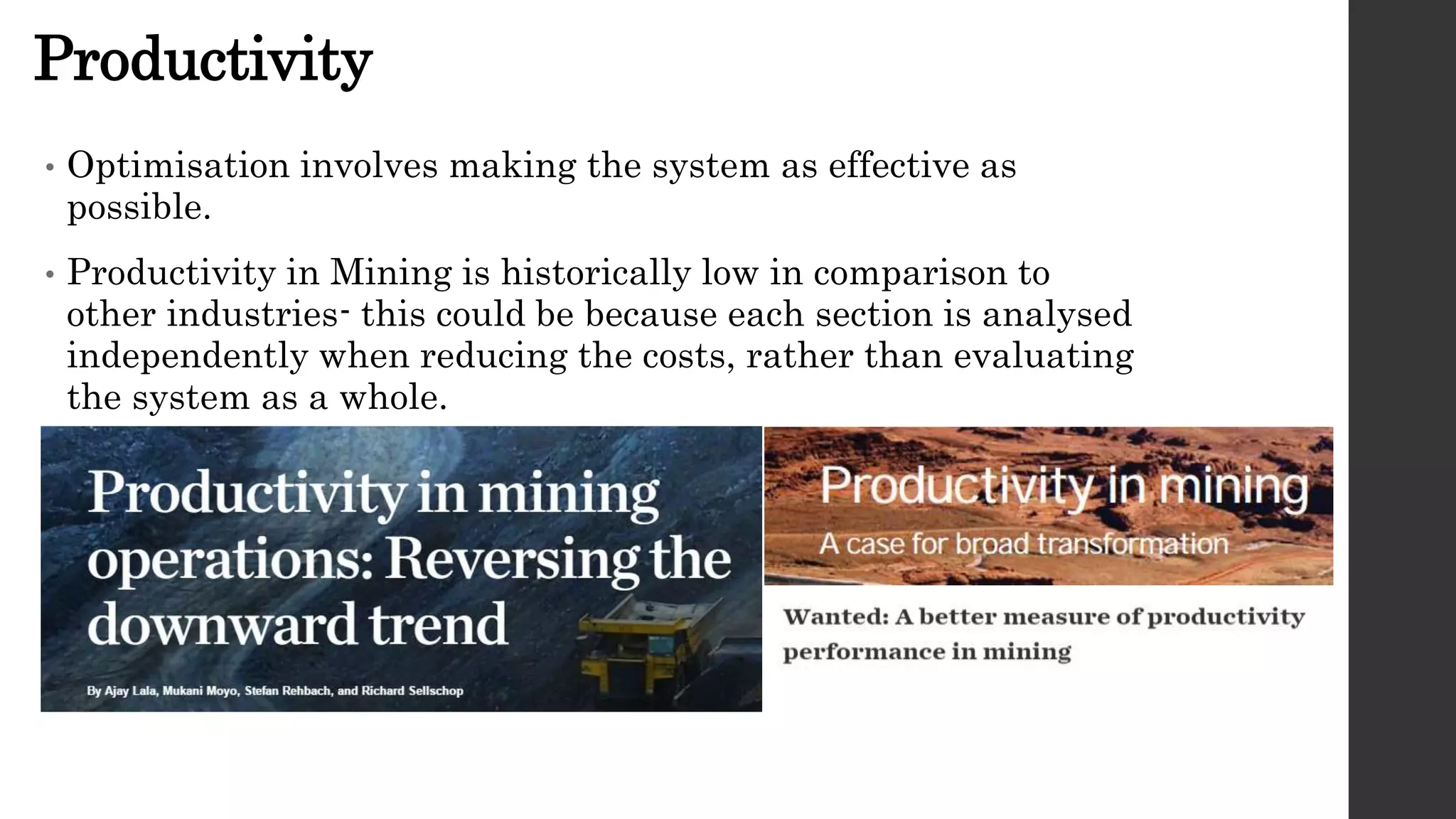 Productivity

• Optimisation involves making the system as effective as possible.

• Productivity in Mining is historically low in comparison to other industries- this could be because each section is analysed independently when reducing the costs, rather than evaluating the system as a whole.

Productivity in mining operations: Reversing the downward trend

By Ajay Lala, Mukani Moyo, Stefan Rehbach, and Richard Sellschop

Productivity in mining

A case for broad transformation

Wanted: A better measure of productivity performance in mining